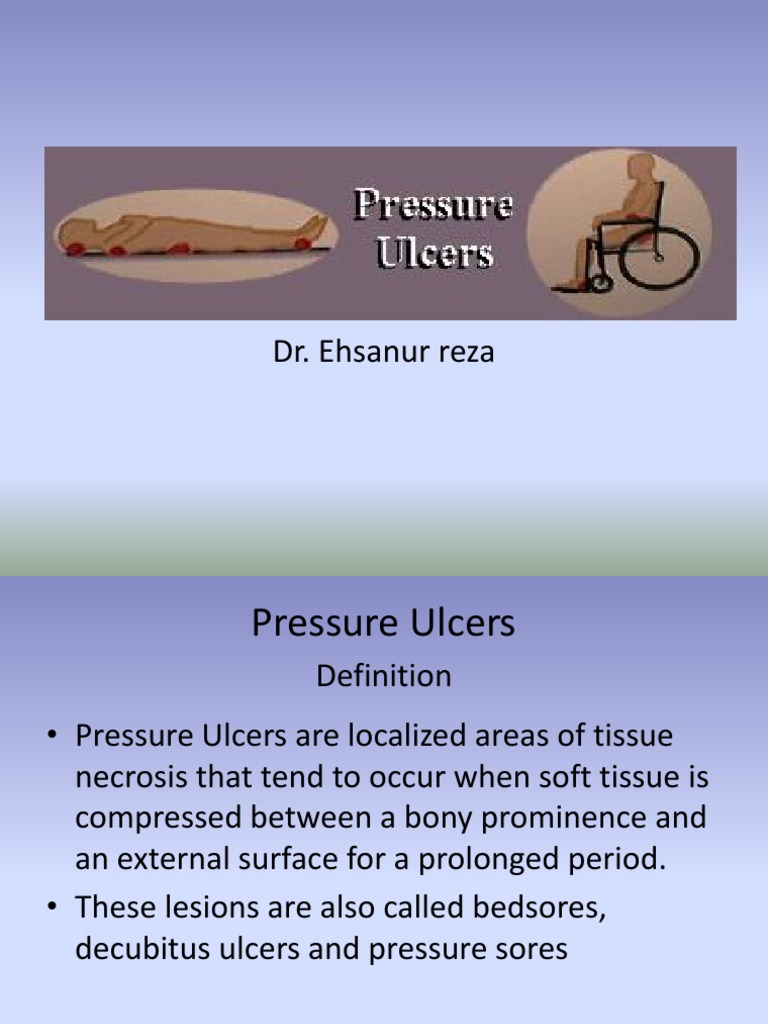 Pressure Ulcers

Dr. Ehsanur reza

Pressure Ulcers

Definition

• Pressure Ulcers are localized areas of tissue necrosis that tend to occur when soft tissue is compressed between a bony prominence and an external surface for a prolonged period.

• These lesions are also called bedsores, decubitus ulcers and pressure sores